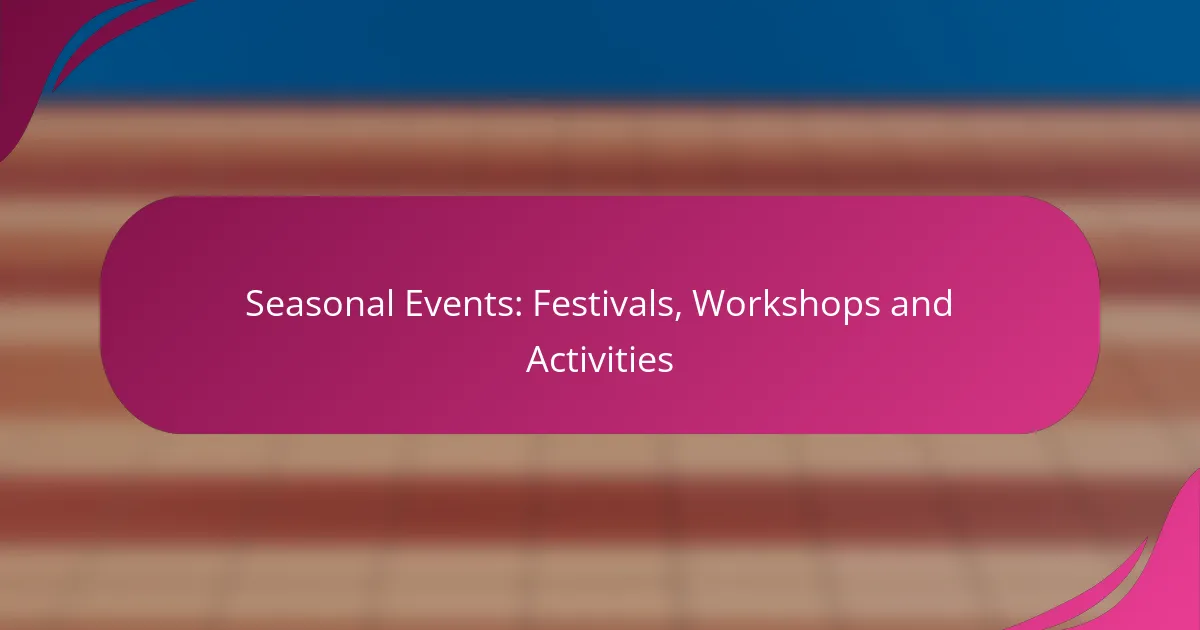 Seasonal Events: Festivals, Workshops and Activities